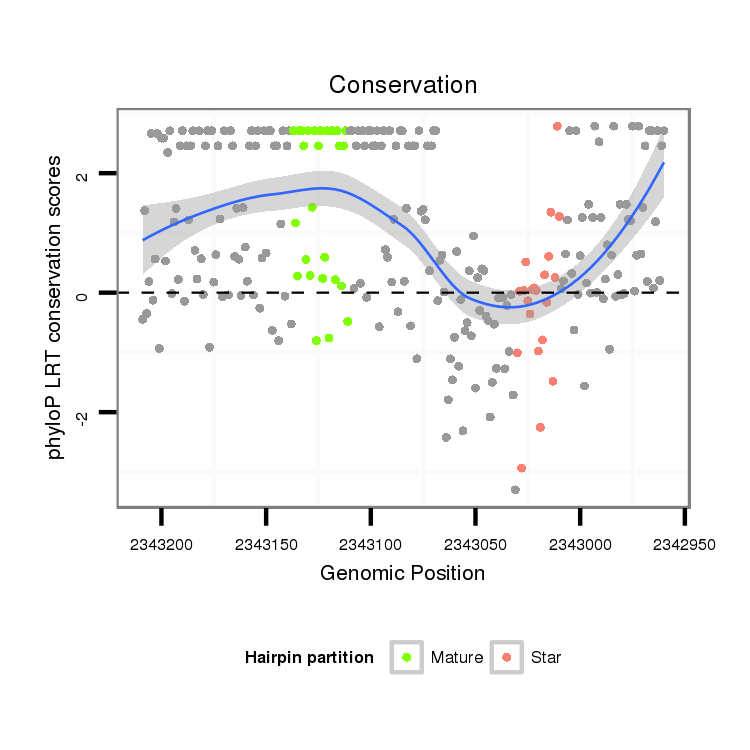 Conservation

phyloP LRT conservation scores

2
0
-2

2343200 2343150 2343100 2343050 2343000 2342950

Genomic Position

Hairpin partition Mature Star